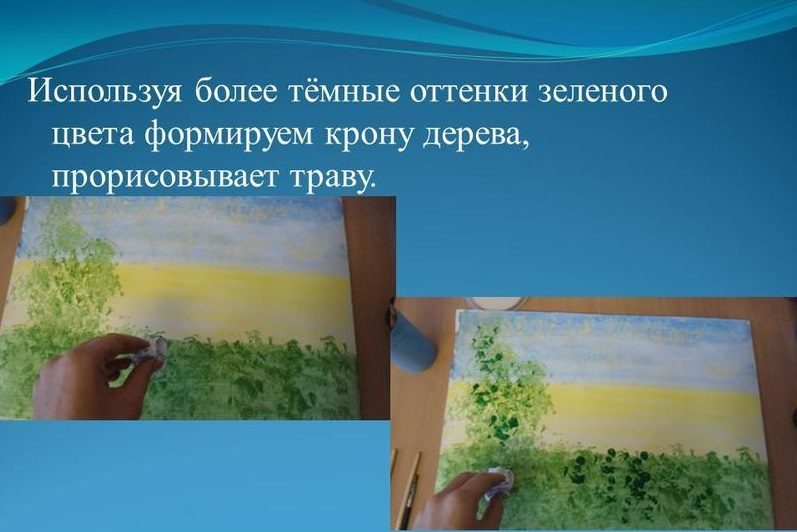 Используя более тёмные оттенки зеленого цвета формируем крону дерева, прорисовывает траву.